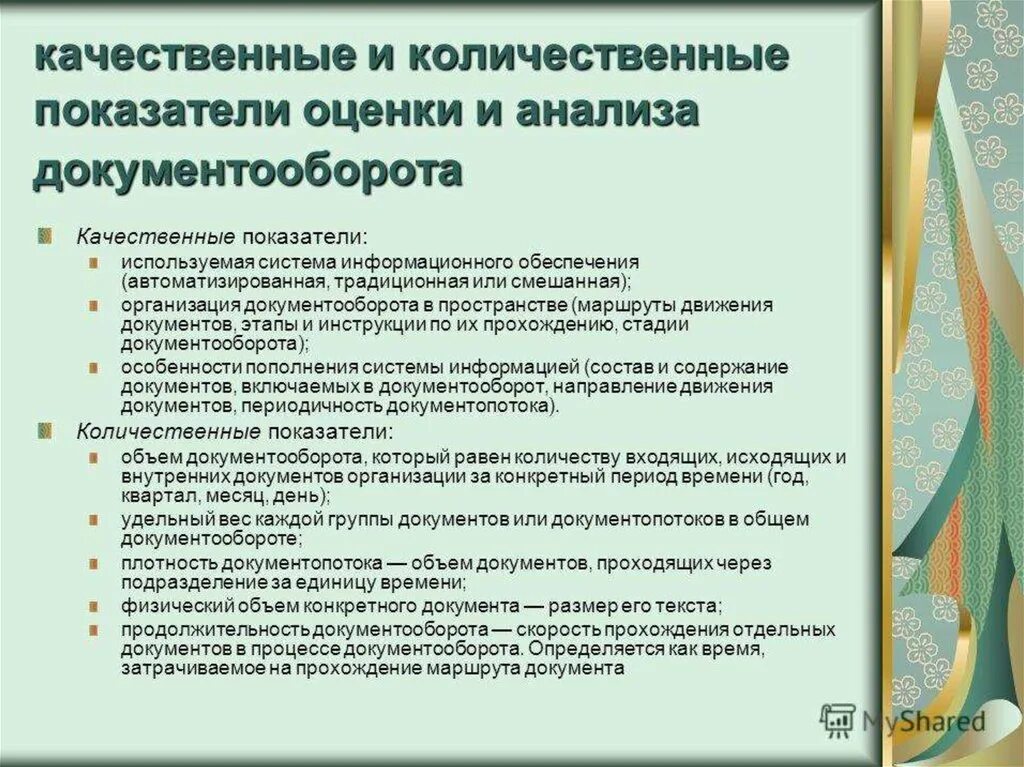 качественные и количественные показатели оценки и анализа документооборота

Качественные показатели:

используемая система информационного обеспечения (автоматизированная, традиционная или смешанная);

организация документооборота в пространстве (маршруты движения документов, этапы и инструкции по их прохождению, стадии документооборота);

особенности пополнения системы информацией (состав и содержание документов, включаемых в документооборот, направление движения документов, периодичность документопотока).

Количественные показатели:

объем документооборота, который равен количеству входящих, исходящих и внутренних документов организации за конкретный период времени (год, квартал, месяц, день);

удельный вес каждой группы документов или документопотоков в общем документообороте;

плотность документопотока — объем документов, проходящих через подразделение за единицу времени;

физический объем конкретного документа — размер его текста;

продолжительность документооборота — скорость прохождения отдельных документов в процессе документооборота. Определяется как время, затрачиваемое на прохождение маршрута документа

MyShared